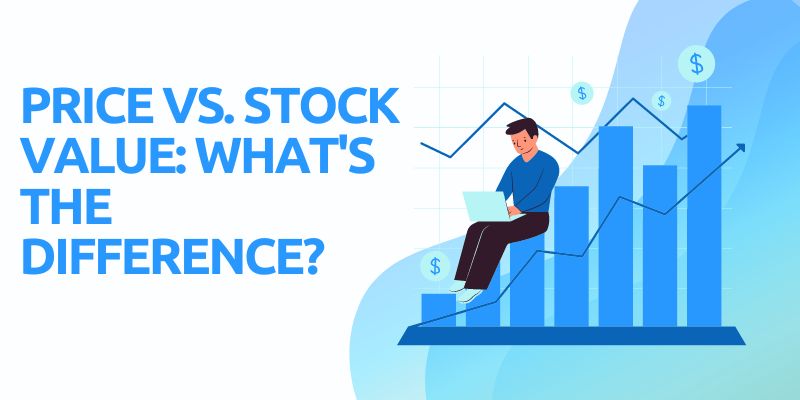 PRICE VS. STOCK VALUE: WHAT'S THE DIFFERENCE?

$

$

$

$